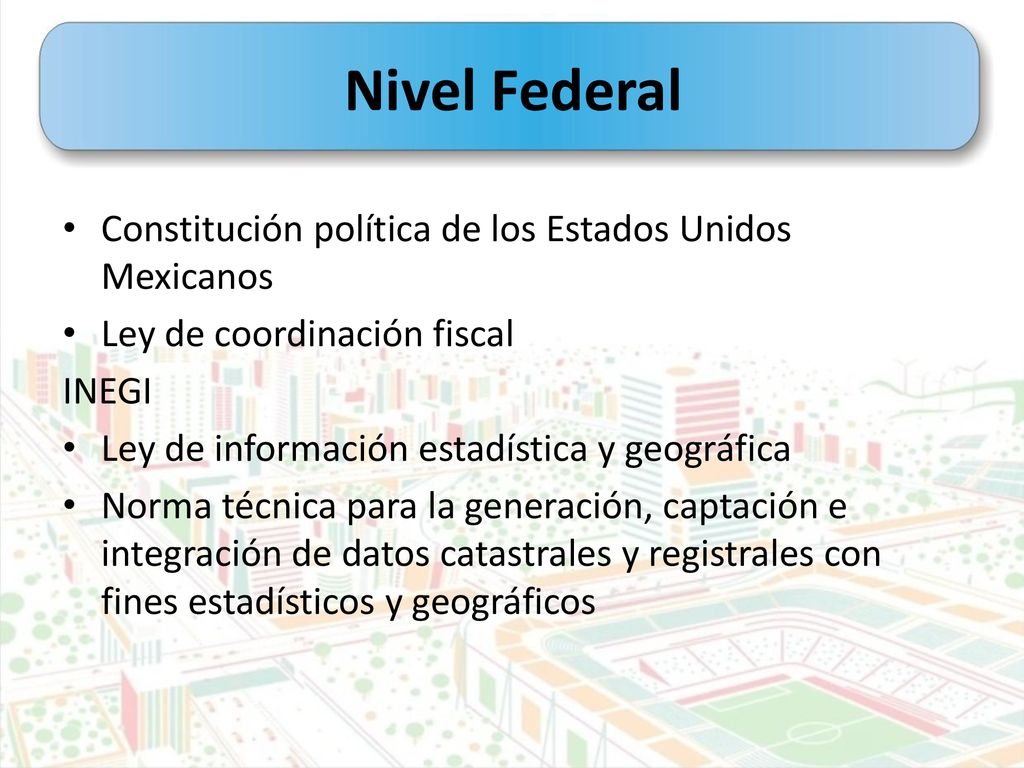 Nivel Federal

• Constitución política de los Estados Unidos Mexicanos
• Ley de coordinación fiscal
INEGI
• Ley de información estadística y geográfica
• Norma técnica para la generación, captación e integración de datos catastrales y registrales con fines estadísticos y geográficos